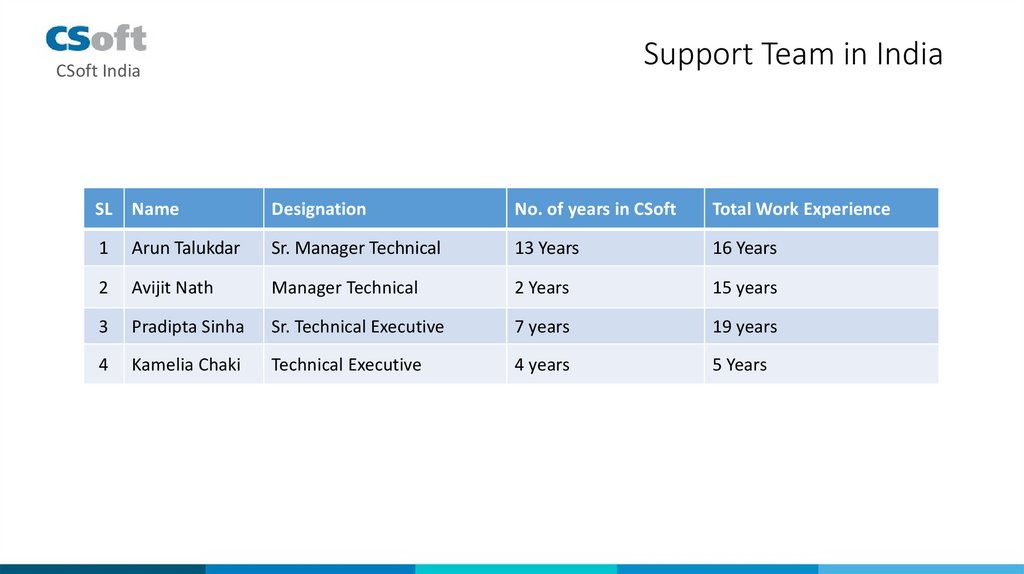 CSoft
CSoft India

Support Team in India

| SL | Name | Designation | No. of years in CSoft | Total Work Experience |
|---|---|---|---|---|
| 1 | Arun Talukdar | Sr. Manager Technical | 13 Years | 16 Years |
| 2 | Avijit Nath | Manager Technical | 2 Years | 15 years |
| 3 | Pradipta Sinha | Sr. Technical Executive | 7 years | 19 years |
| 4 | Kamelia Chaki | Technical Executive | 4 years | 5 Years |